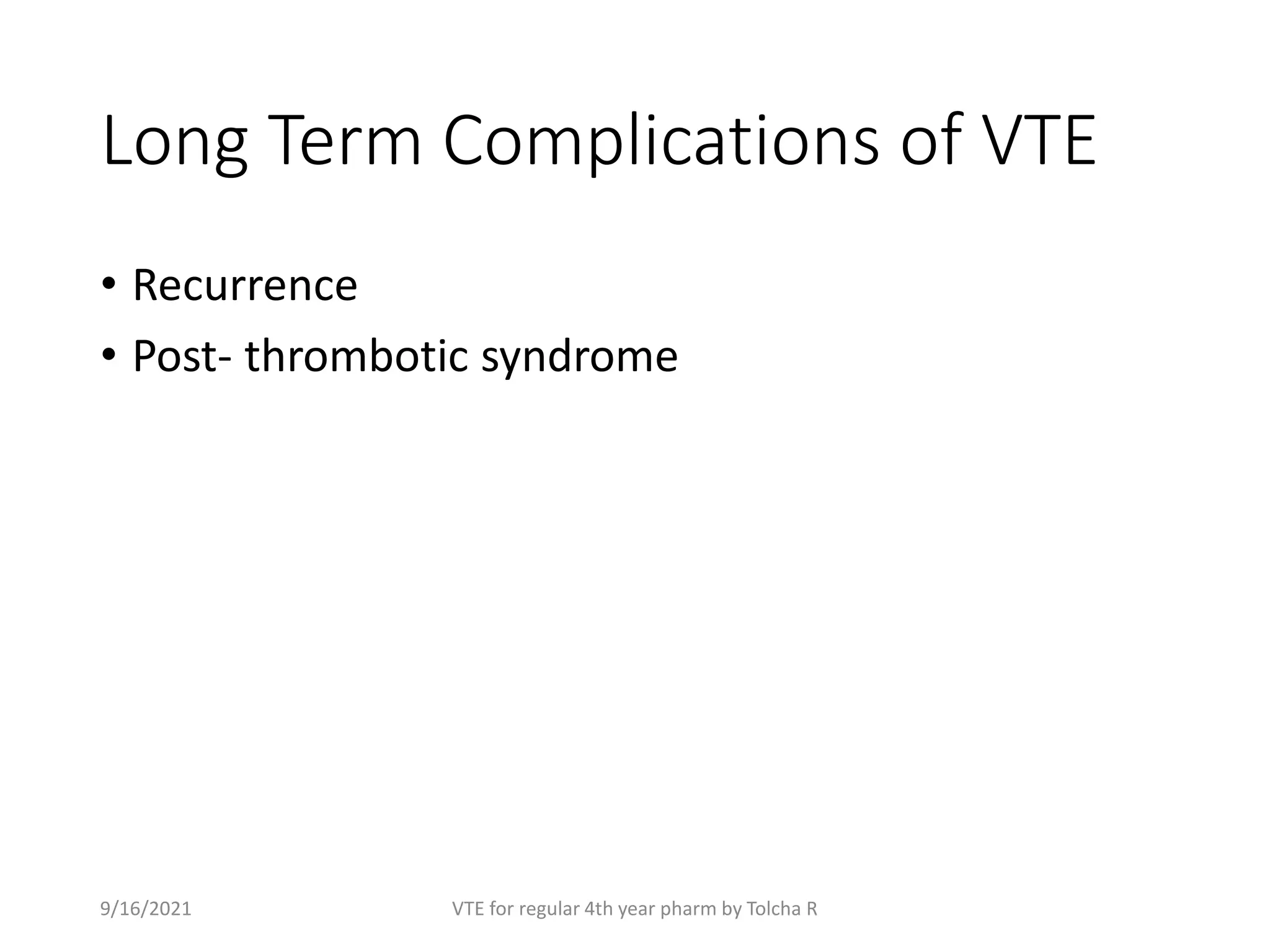 Long Term Complications of VTE

• Recurrence
• Post- thrombotic syndrome

9/16/2021

VTE for regular 4th year pharm by Tolcha R